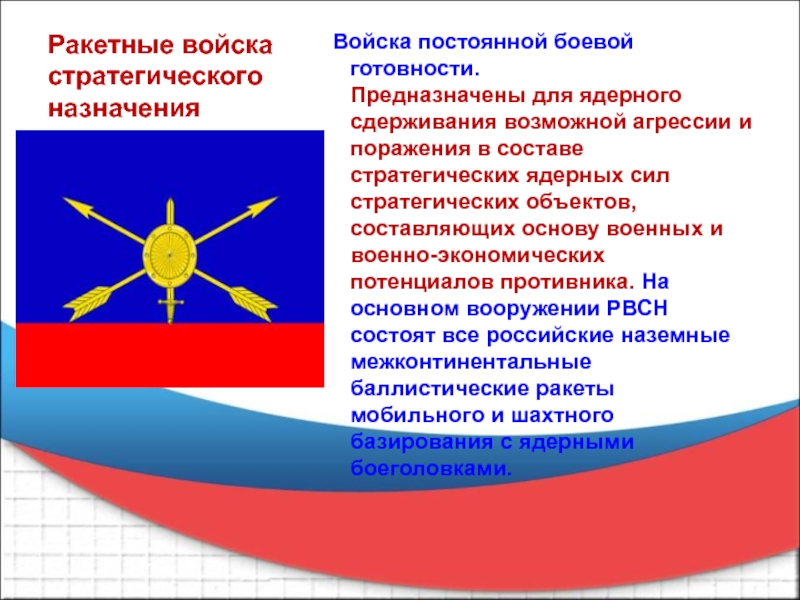 Ракетные войска стратегического назначения

Войска постоянной боевой готовности. Предназначены для ядерного сдерживания возможной агрессии и поражения в составе стратегических ядерных сил стратегических объектов, составляющих основу военных и военно-экономических потенциалов противника. На основном вооружении РВСН состоят все российские наземные межконтинентальные баллистические ракеты мобильного и шахтного базирования с ядерными боеголовками.